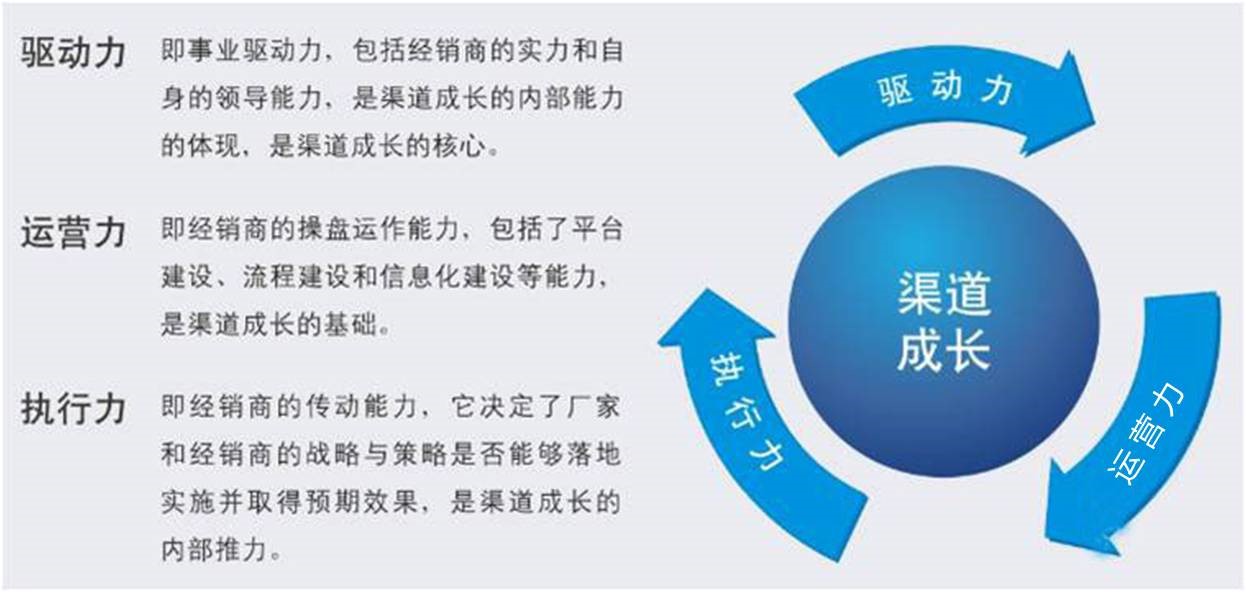 驱动力 即事业驱动力，包括经销商的实力和自身的领导能力，是渠道成长的内部能力的体现，是渠道成长的核心。

运营力 即经销商的操盘运作能力，包括了平台建设、流程建设和信息化建设等能力，是渠道成长的基础。

执行力 即经销商的传动能力，它决定了厂家和经销商的战略与策略是否能够落地实施并取得预期效果，是渠道成长的内部推力。

驱动力

渠道成长

运营力

执行力